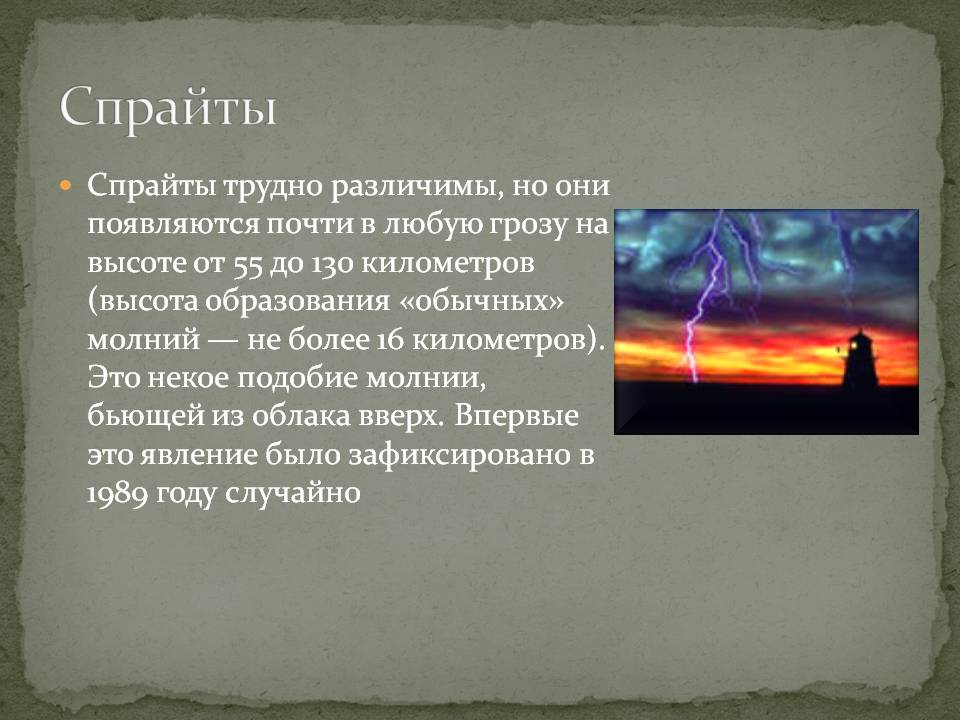 Спрайты

Спрайты трудно различимы, но они появляются почти в любую грозу на высоте от 55 до 130 километров (высота образования «обычных» молний — не более 16 километров). Это некое подобие молнии, бьющей из облака вверх. Впервые это явление было зафиксировано в 1989 году случайно